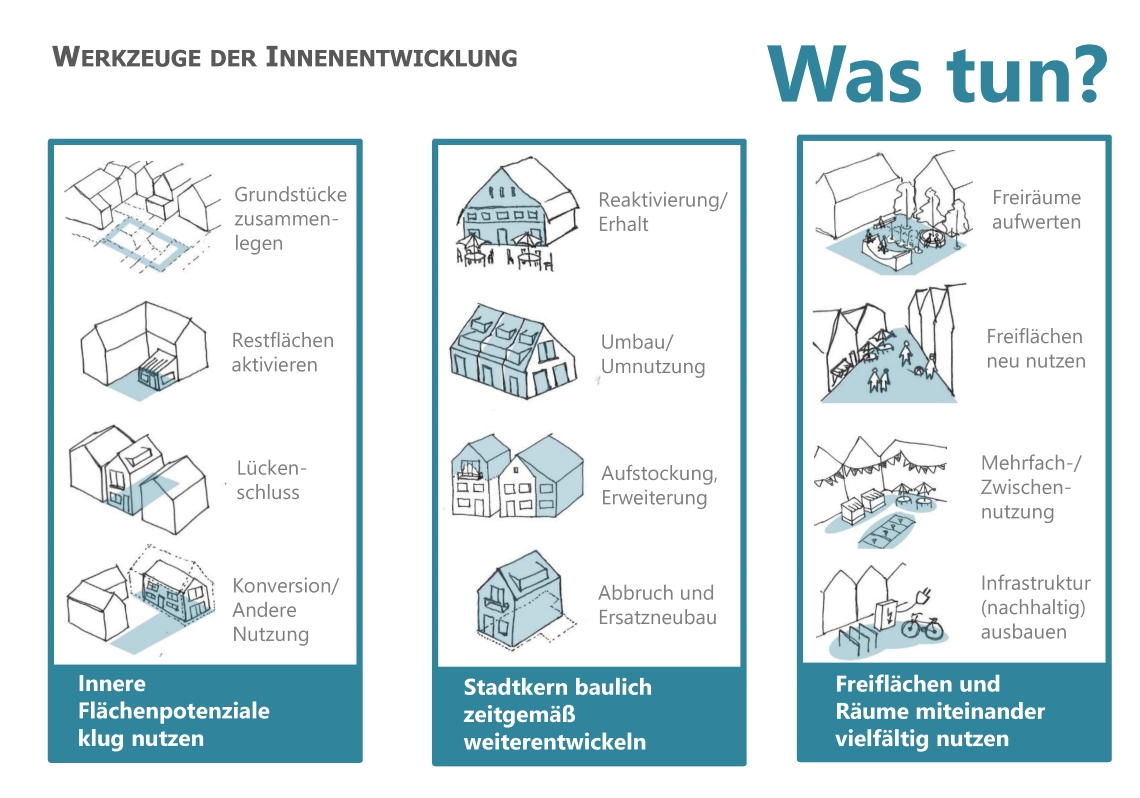 WERKZEUGE DER INNENENTWICKLUNG

Was tun?

Grundstücke zusammenlegen

Restflächen aktivieren

Lückenschluss

Konversion/ Andere Nutzung

Innere Flächenpotenziale klug nutzen

Reaktivierung/ Erhalt

Umbau/ Umnutzung

Aufstockung, Erweiterung

Abbruch und Ersatzneubau

Stadtkern baulich zeitgemäß weiterentwickeln

Freiräume aufwerten

Freiflächen neu nutzen

Mehrfach-/ Zwischennutzung

Infrastruktur (nachhaltig) ausbauen

Freiflächen und Räume miteinander vielfältig nutzen